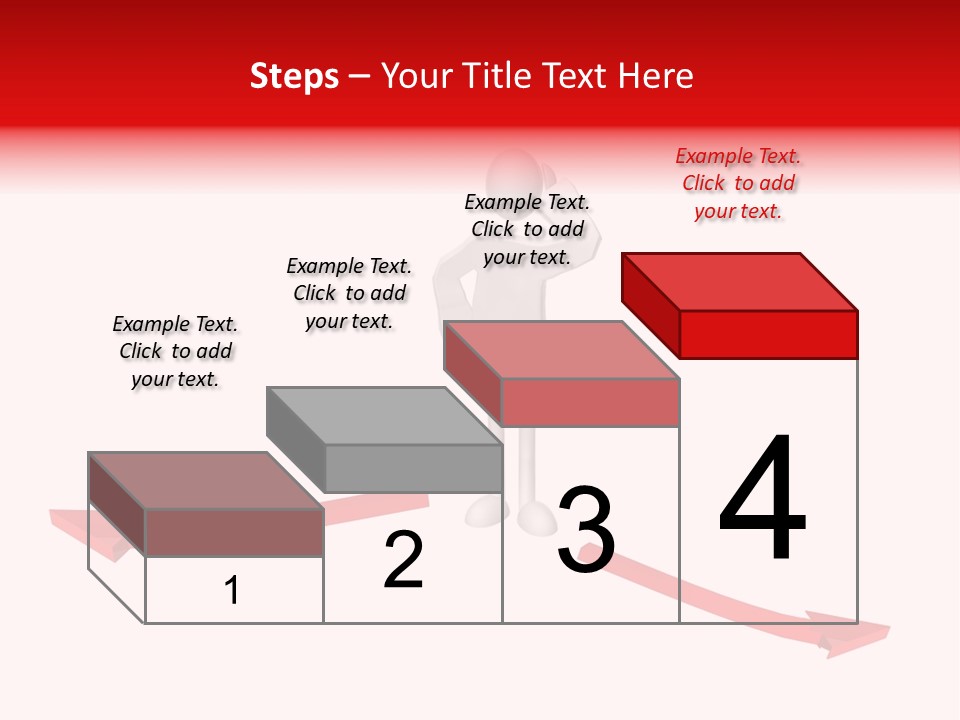 Steps – Your Title Text Here

Example Text. Click to add your text.

Example Text. Click to add your text.

Example Text. Click to add your text.

Example Text. Click to add your text.

1

2

3

4